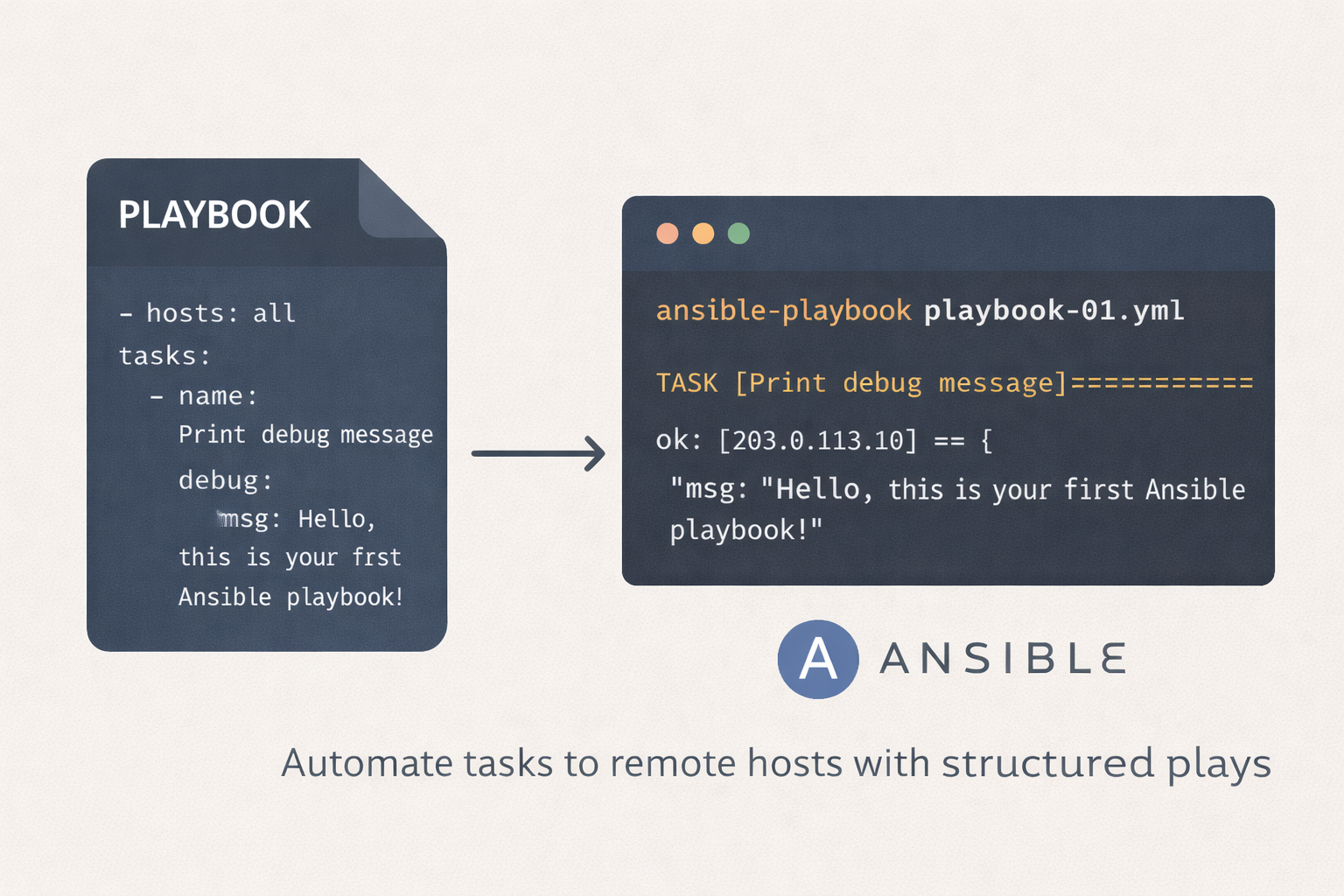 PLAYBOOK

- hosts: all
tasks:
  - name:
    Print debug message
    debug:
      msg: Hello,
    this is your frst
    Ansible playbook!

ansible-playbook playbook-01.yml

TASK [Print debug message]===========

ok: [203.0.113.10] == {
"msg: "Hello, this is your first Ansible playbook!"

A ANSIBLE

Automate tasks to remote hosts with structured plays